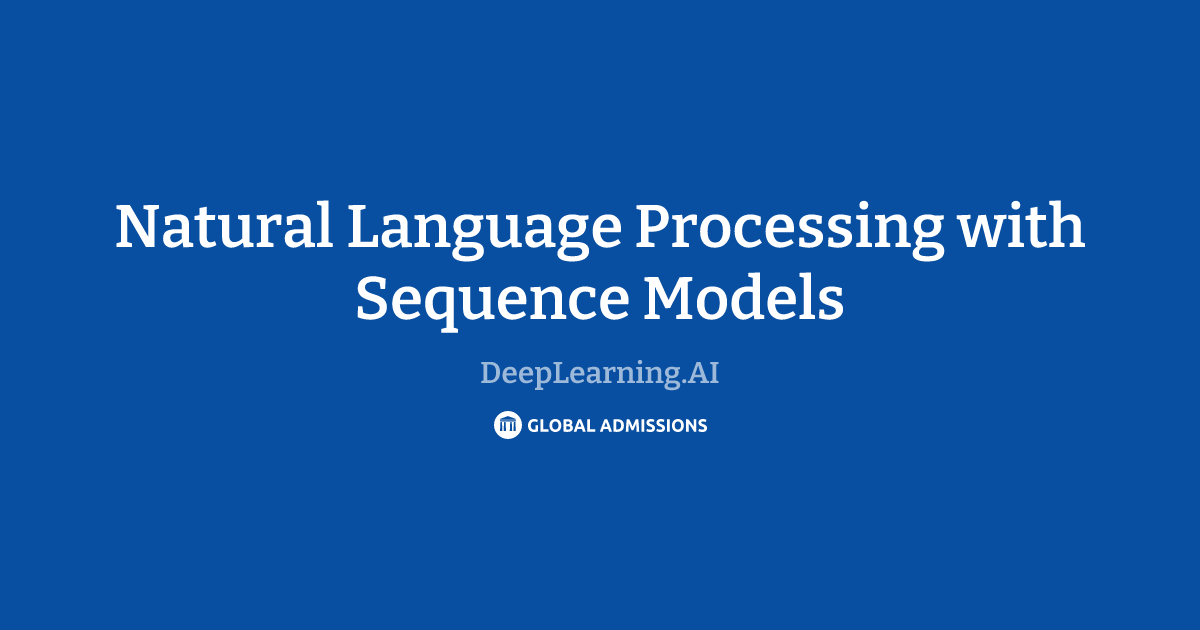 Natural Language Processing with Sequence Models

DeepLearning.AI

GLOBAL ADMISSIONS